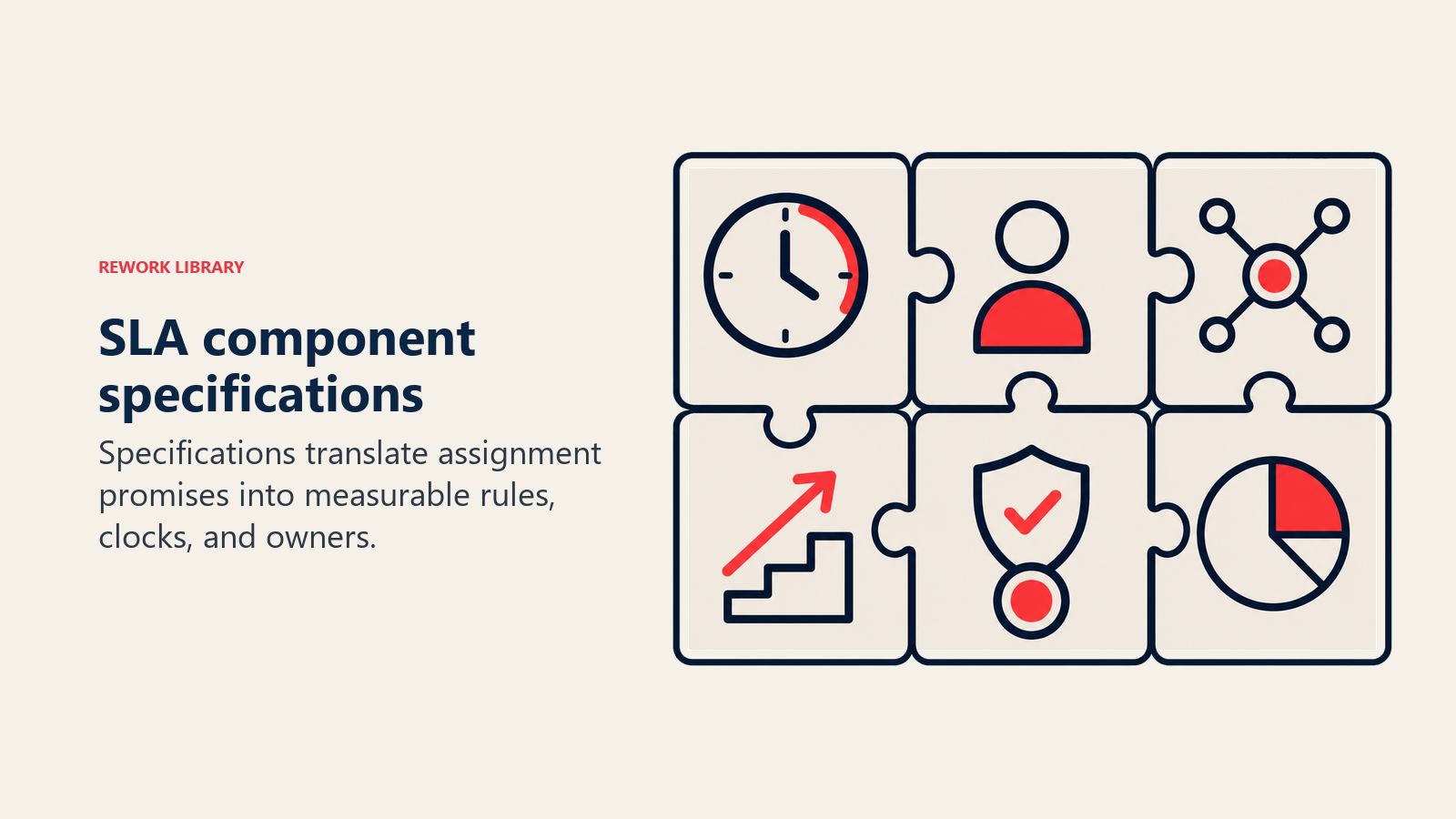 REWORK LIBRARY

SLA component specifications

Specifications translate assignment promises into measurable rules, clocks, and owners.